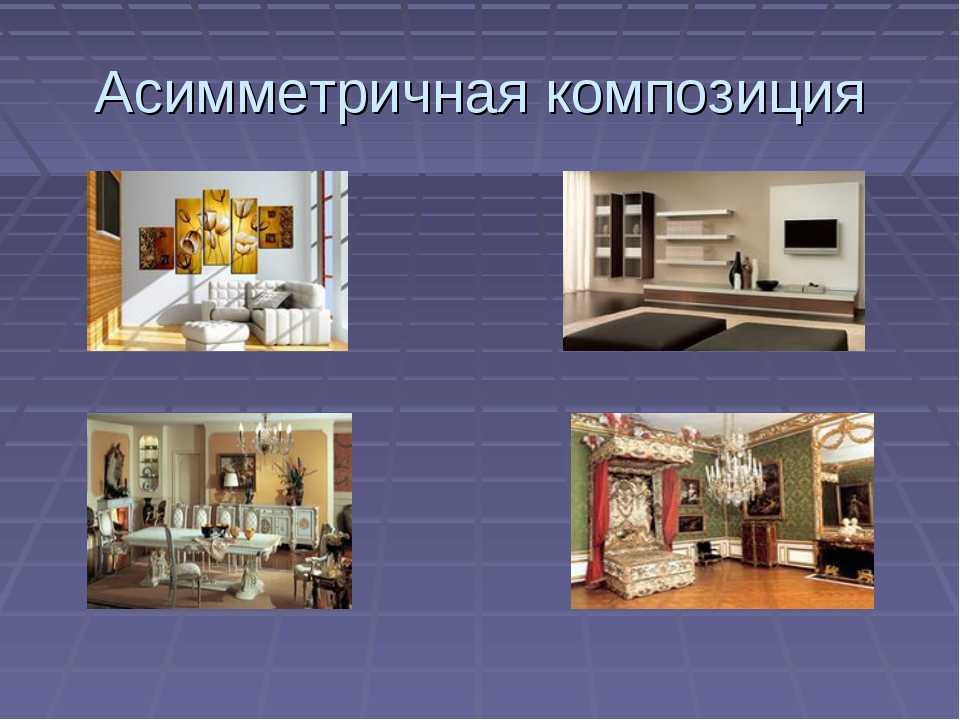 Асимметричная композиция